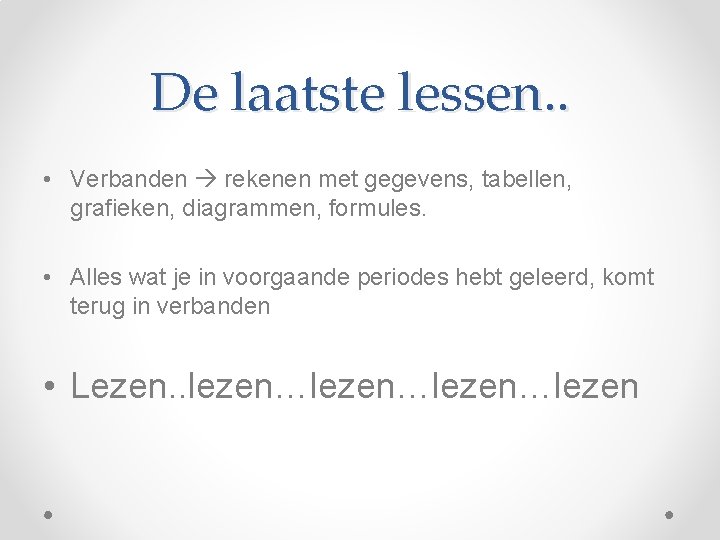 De laatste lessen..

• Verbanden → rekenen met gegevens, tabellen, grafieken, diagrammen, formules.

• Alles wat je in voorgaande periodes hebt geleerd, komt terug in verbanden

• Lezen..lezen…lezen…lezen…lezen